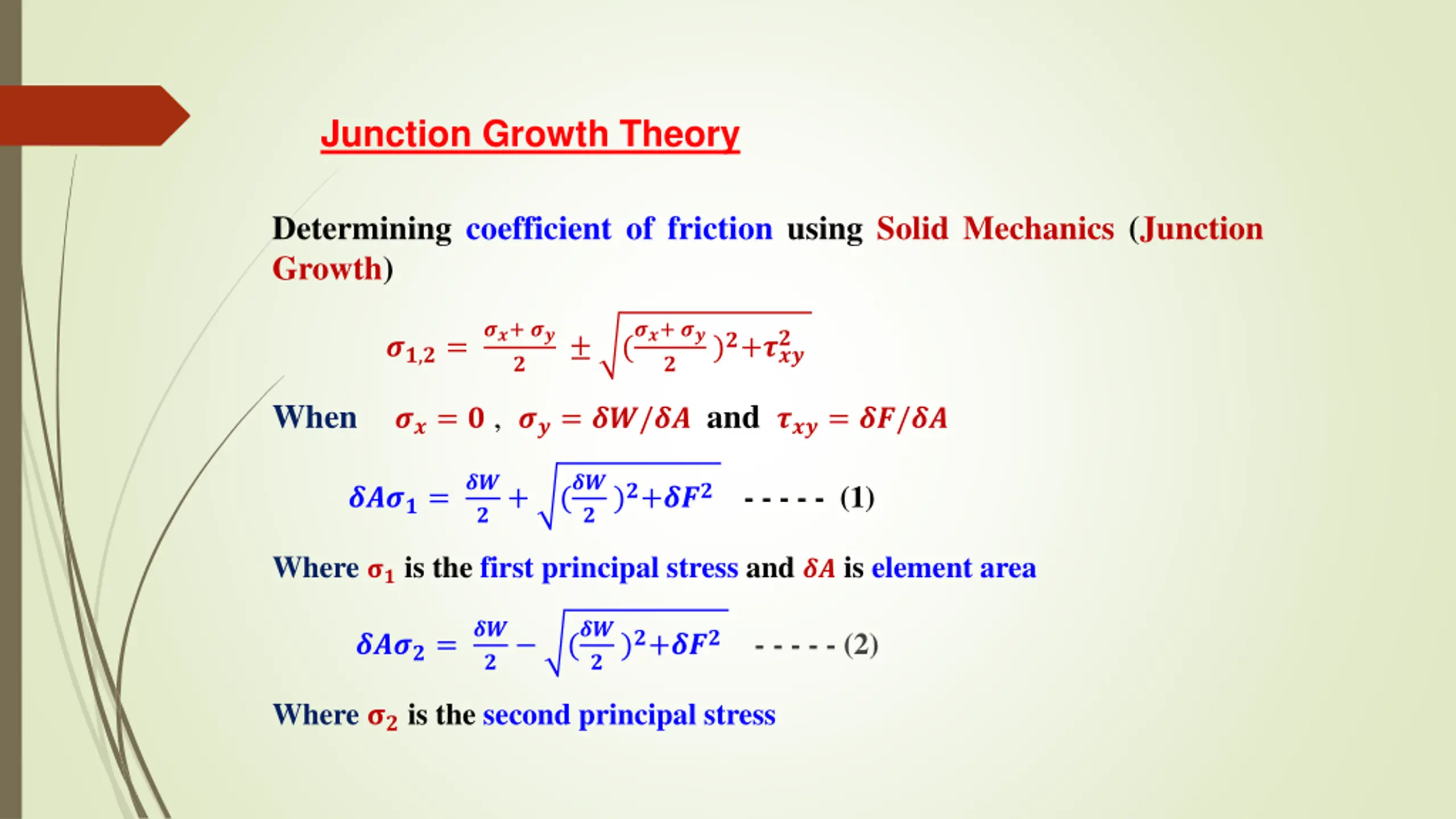 Junction Growth Theory

Determining coefficient of friction using Solid Mechanics (Junction Growth)

$\sigma_{1,2} = \frac{\sigma_x + \sigma_y}{2} \pm \sqrt{(\frac{\sigma_x + \sigma_y}{2})^2 + \tau_{xy}^2}$

When $\sigma_x = 0$ , $\sigma_y = \delta W/\delta A$ and $\tau_{xy} = \delta F/\delta A$

$\delta A\sigma_1 = \frac{\delta W}{2} + \sqrt{(\frac{\delta W}{2})^2 + \delta F^2}$ - - - - - (1)

Where $\sigma_1$ is the first principal stress and $\delta A$ is element area

$\delta A\sigma_2 = \frac{\delta W}{2} - \sqrt{(\frac{\delta W}{2})^2 + \delta F^2}$ - - - - - (2)

Where $\sigma_2$ is the second principal stress